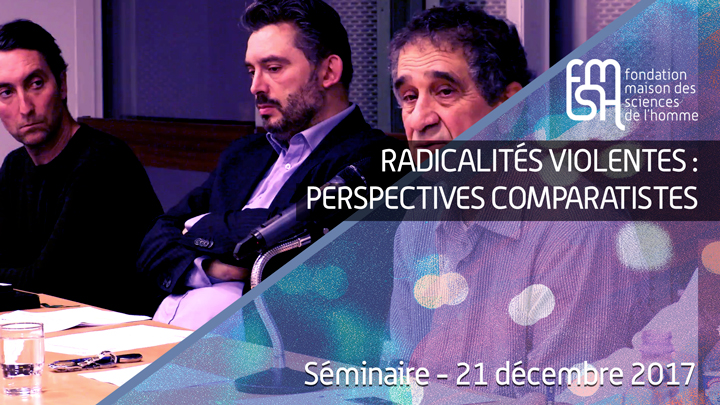 FMSH fondation maison des sciences de l'homme

RADICALITÉS VIOLENTES : PERSPECTIVES COMPARATISTES

Séminaire - 21 décembre 2017